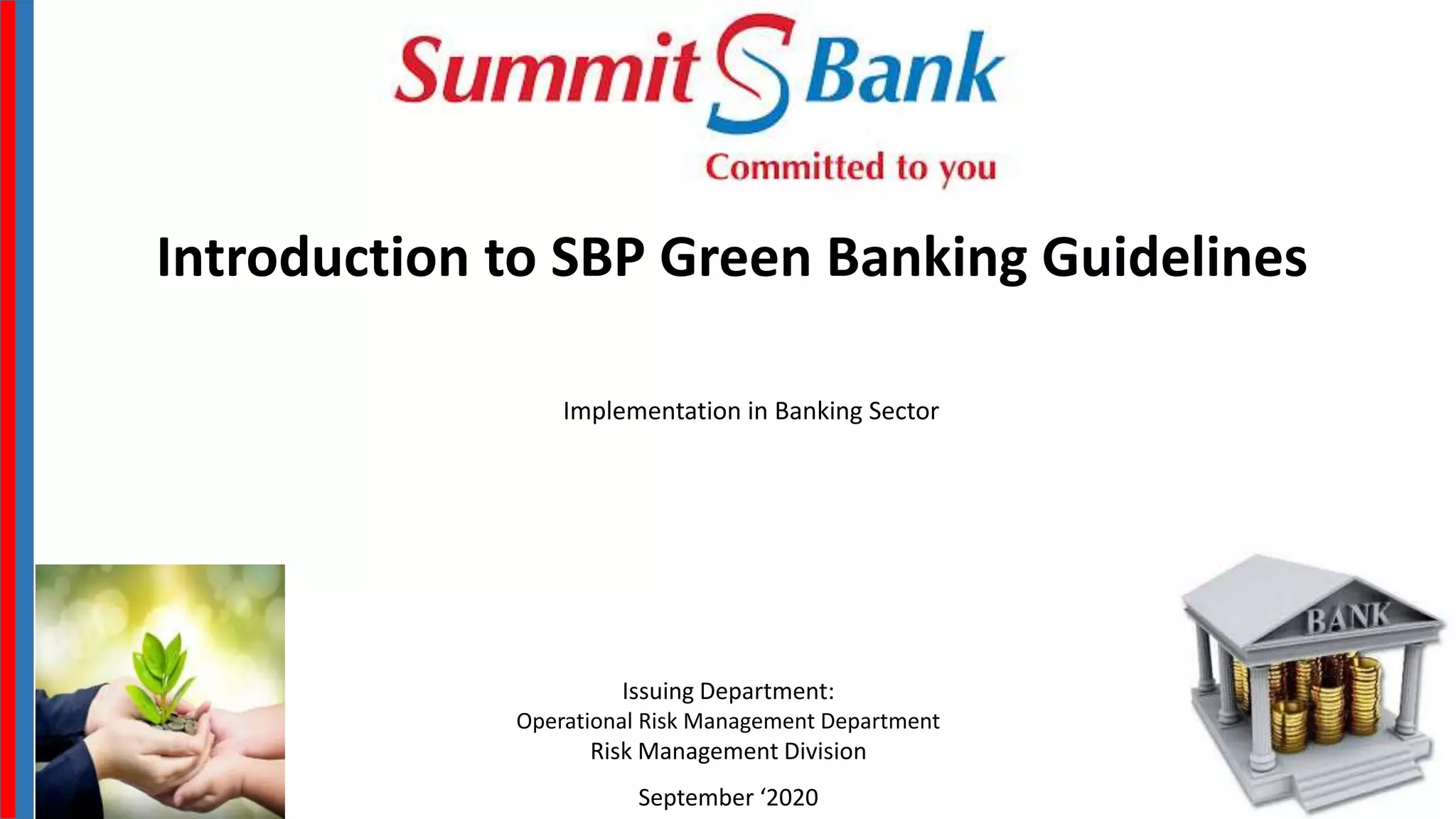 Summit Bank
Committed to you

Introduction to SBP Green Banking Guidelines

Implementation in Banking Sector

Issuing Department:
Operational Risk Management Department
Risk Management Division

September ‘2020

BANK